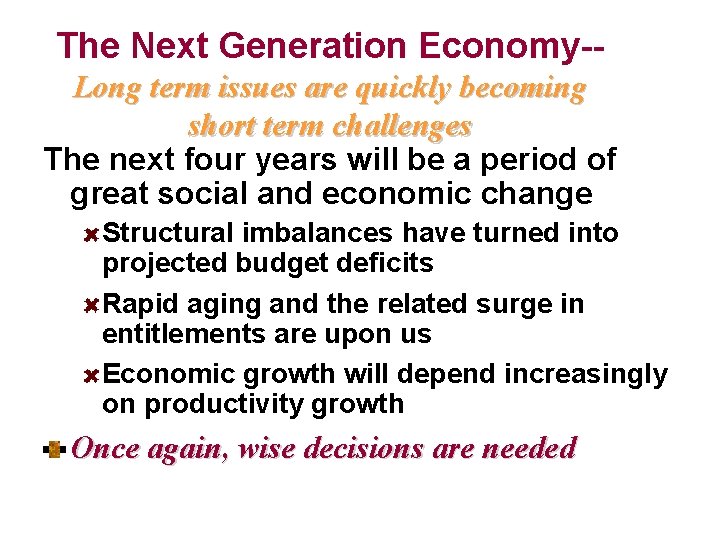 The Next Generation Economy--
Long term issues are quickly becoming short term challenges

The next four years will be a period of great social and economic change

Structural imbalances have turned into projected budget deficits

Rapid aging and the related surge in entitlements are upon us

Economic growth will depend increasingly on productivity growth

Once again, wise decisions are needed